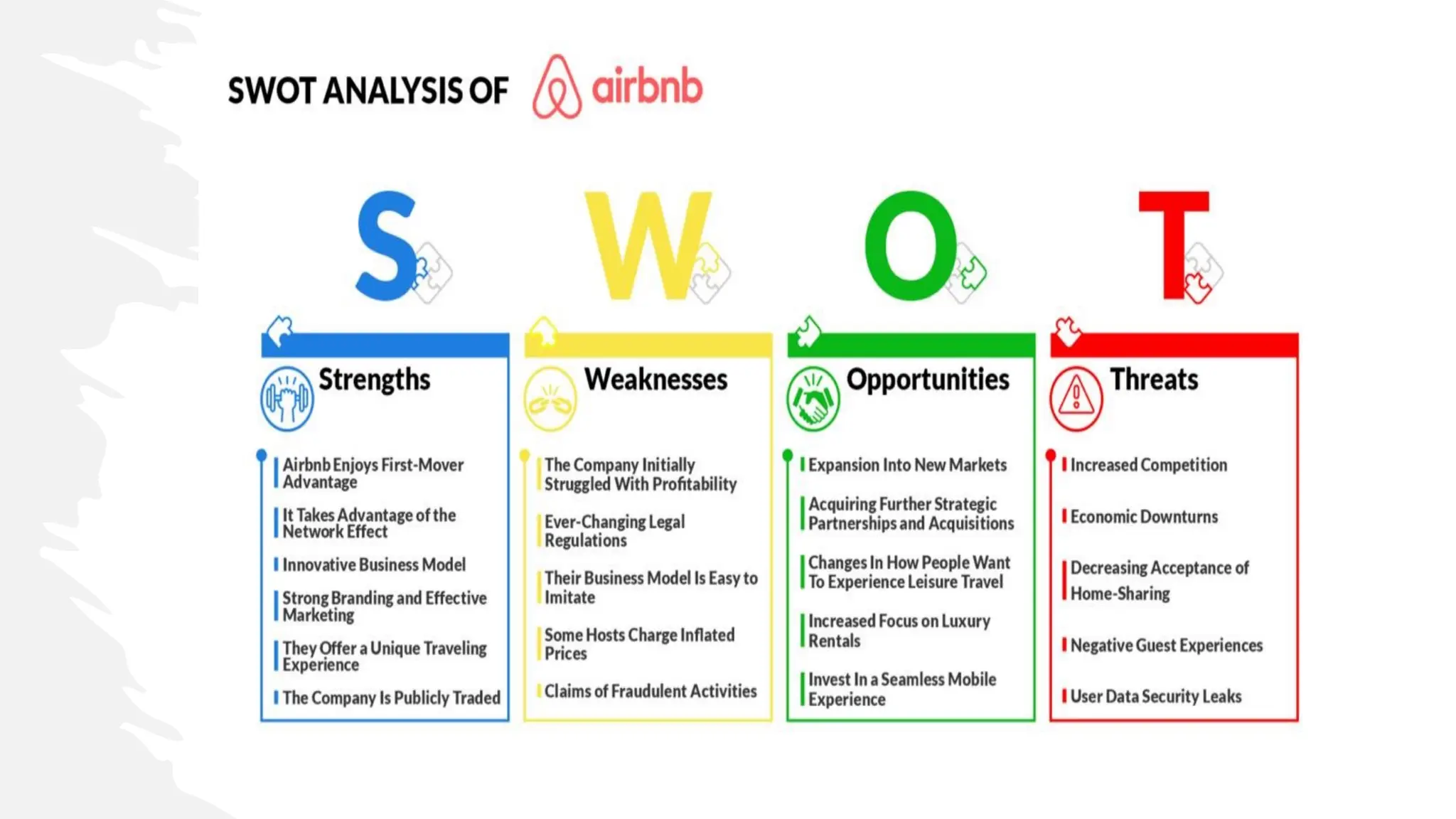 SWOT ANALYSIS OF airbnb

S W O T

Strengths

Airbnb Enjoys First-Mover Advantage

It Takes Advantage of the Network Effect

Innovative Business Model

Strong Branding and Effective Marketing

They Offer a Unique Traveling Experience

The Company Is Publicly Traded

Weaknesses

The Company Initially Struggled With Profitability

Ever-Changing Legal Regulations

Their Business Model Is Easy to Imitate

Some Hosts Charge Inflated Prices

Claims of Fraudulent Activities

Opportunities

Expansion Into New Markets

Acquiring Further Strategic Partnerships and Acquisitions

Changes In How People Want To Experience Leisure Travel

Increased Focus on Luxury Rentals

Invest In a Seamless Mobile Experience

Threats

Increased Competition

Economic Downturns

Decreasing Acceptance of Home-Sharing

Negative Guest Experiences

User Data Security Leaks